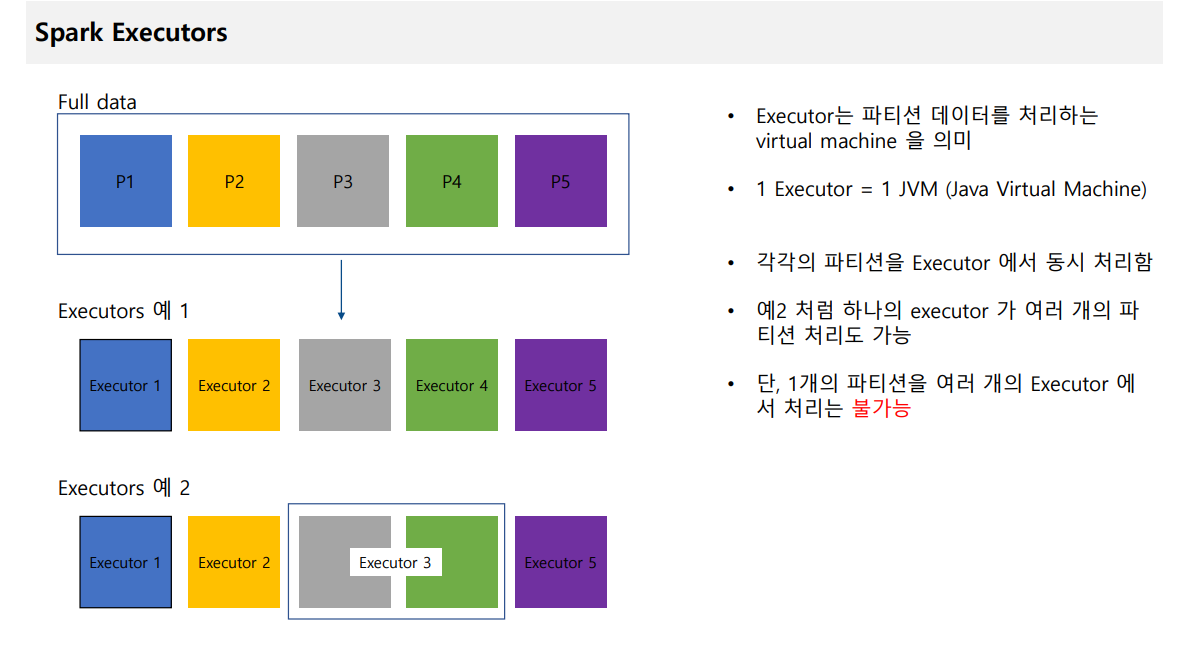 Spark Executors

Full data

P1
P2
P3
P4
P5

Executors 예 1

Executor 1
Executor 2
Executor 3
Executor 4
Executor 5

Executors 예 2

Executor 1
Executor 2
Executor 3
Executor 5

• Executor는 파티션 데이터를 처리하는 virtual machine 을 의미

• 1 Executor = 1 JVM (Java Virtual Machine)

• 각각의 파티션을 Executor 에서 동시 처리함

• 예2 처럼 하나의 executor 가 여러 개의 파티션 처리도 가능

• 단, 1개의 파티션을 여러 개의 Executor 에서 처리는 불가능